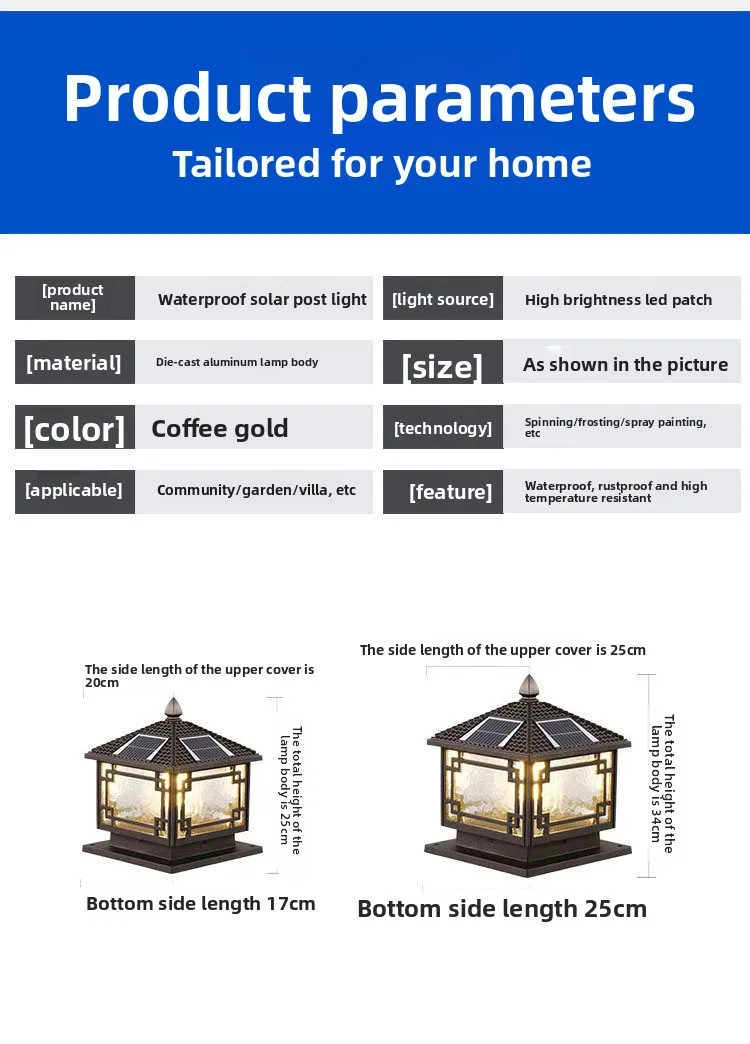 Product parameters
Tailored for your home

| [product name] | Waterproof solar post light | [light source] | High brightness led patch |
|---|---|---|---|
| [material] | Die-cast aluminum lamp body | [size] | As shown in the picture |
| [color] | Coffee gold | [technology] | Spinning/frosting/spray painting, etc |
| [applicable] | Community/garden/villa, etc | [feature] | Waterproof, rustproof and high temperature resistant |

The side length of the upper cover is 20cm

The total height of the lamp body is 25cm

Bottom side length 17cm

The side length of the upper cover is 25cm

The total height of the lamp body is 34cm

Bottom side length 25cm